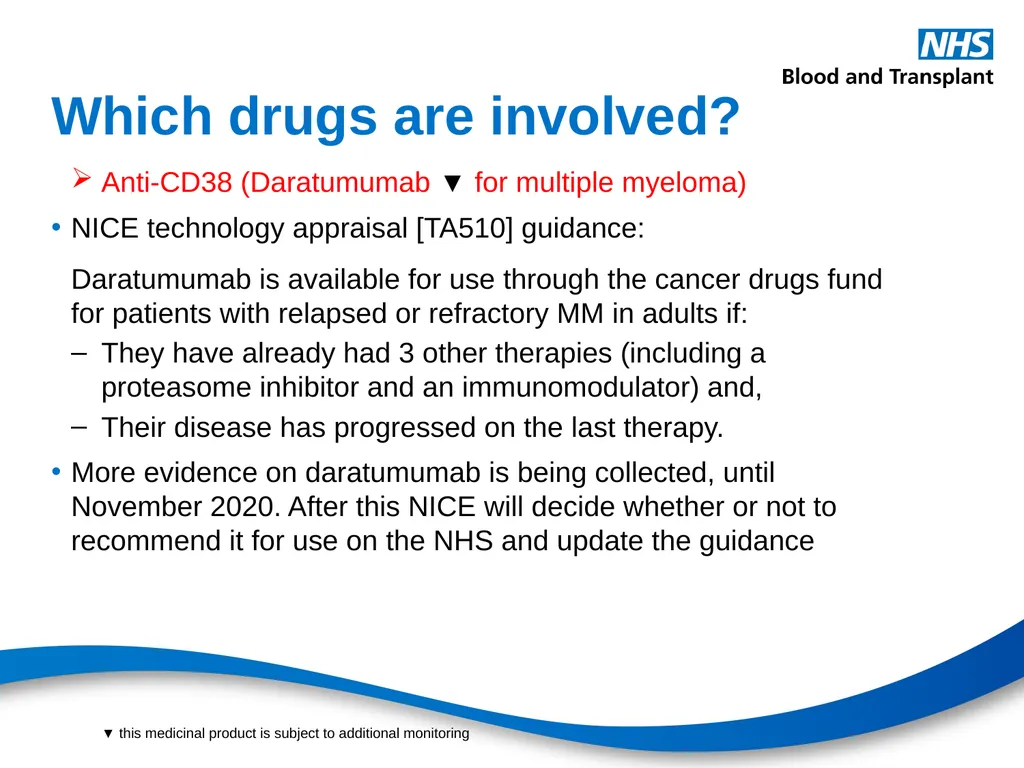 NHS
Blood and Transplant

Which drugs are involved?

➢ Anti-CD38 (Daratumumab ▼ for multiple myeloma)

• NICE technology appraisal [TA510] guidance:

Daratumumab is available for use through the cancer drugs fund for patients with relapsed or refractory MM in adults if:

– They have already had 3 other therapies (including a proteasome inhibitor and an immunomodulator) and,

– Their disease has progressed on the last therapy.

• More evidence on daratumumab is being collected, until November 2020. After this NICE will decide whether or not to recommend it for use on the NHS and update the guidance

▼ this medicinal product is subject to additional monitoring